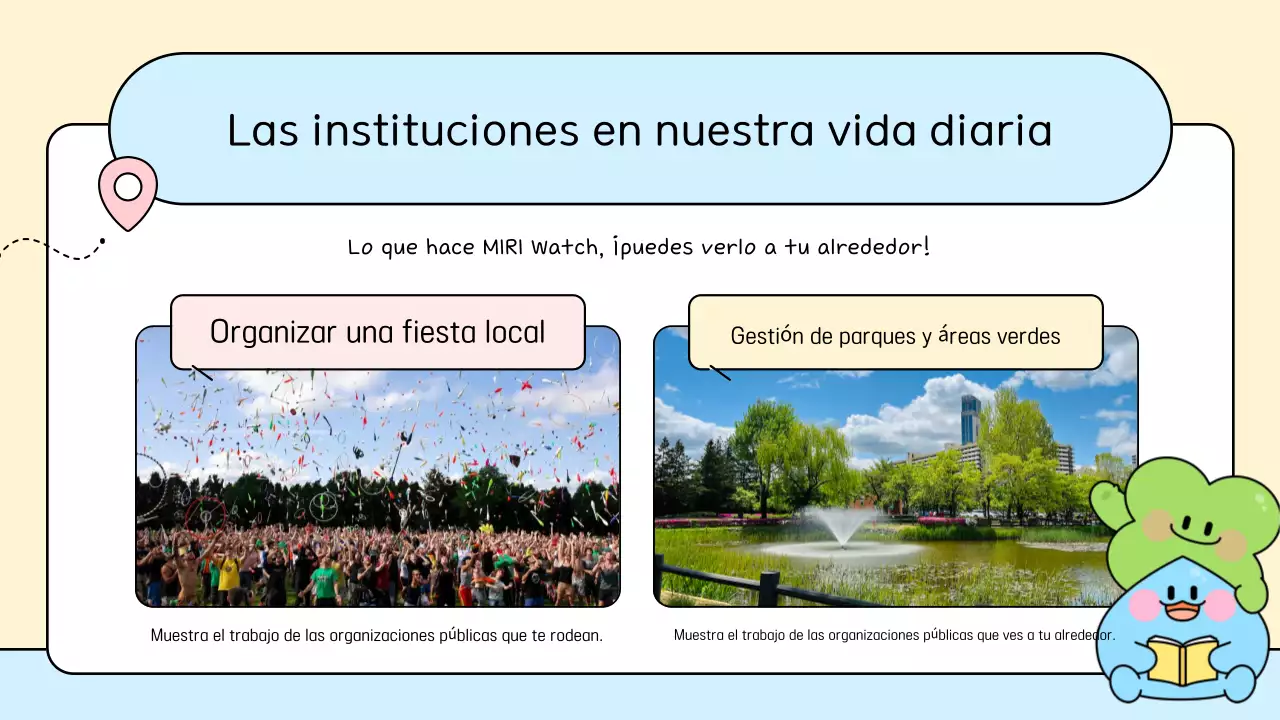 Las instituciones en nuestra vida diaria

Lo que hace MIRI Watch, ¡puedes verlo a tu alrededor!

Organizar una fiesta local

Muestra el trabajo de las organizaciones públicas que te rodean.

Gestión de parques y áreas verdes

Muestra el trabajo de las organizaciones públicas que ves a tu alrededor.